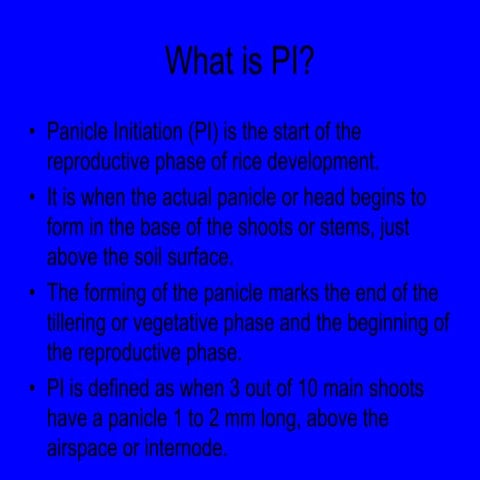 What is PI?

• Panicle Initiation (PI) is the start of the reproductive phase of rice development.

• It is when the actual panicle or head begins to form in the base of the shoots or stems, just above the soil surface.

• The forming of the panicle marks the end of the tillering or vegetative phase and the beginning of the reproductive phase.

• PI is defined as when 3 out of 10 main shoots have a panicle 1 to 2 mm long, above the airspace or internode.